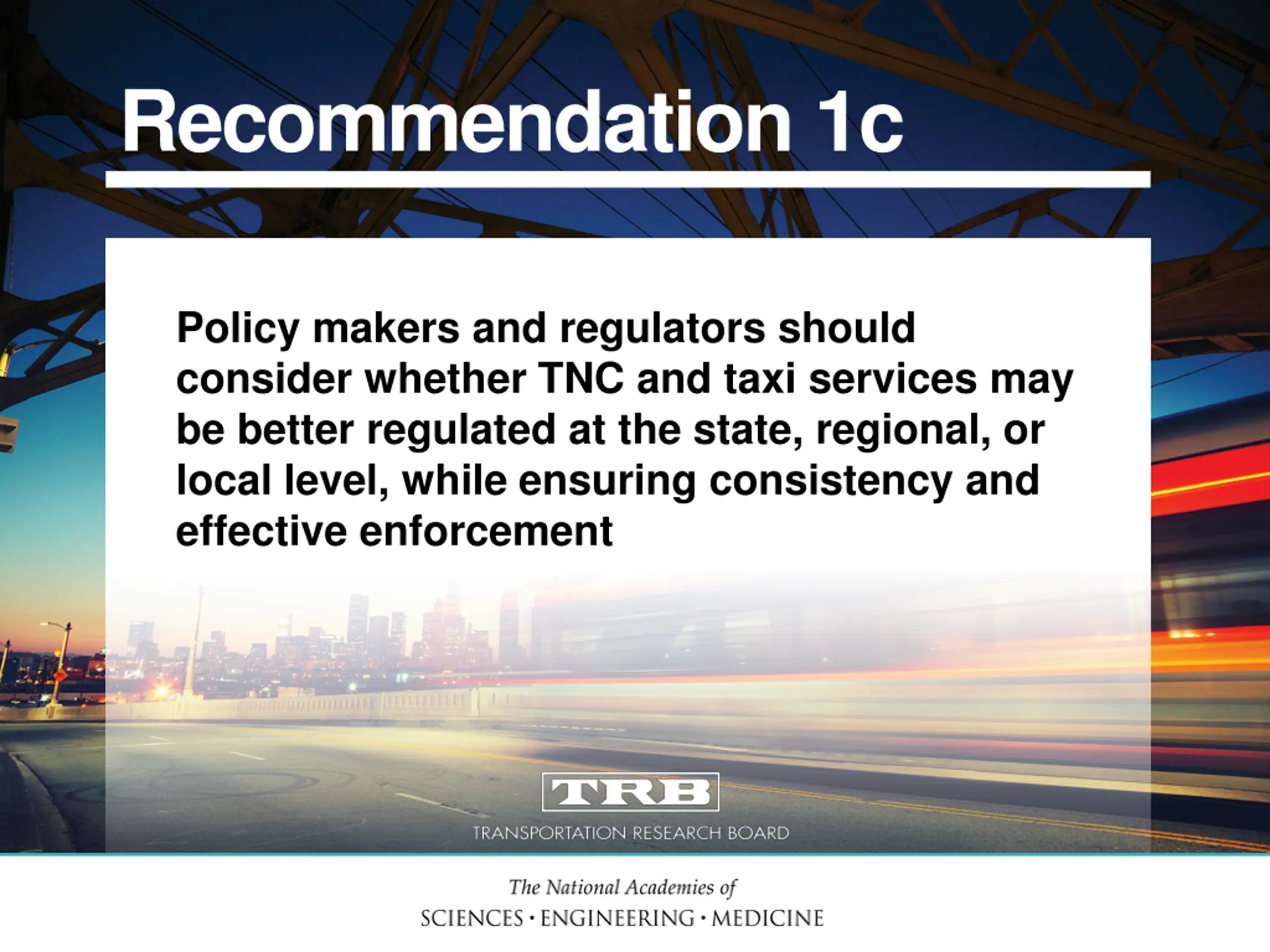 Recommendation 1c

Policy makers and regulators should consider whether TNC and taxi services may be better regulated at the state, regional, or local level, while ensuring consistency and effective enforcement

TRB
TRANSPORTATION RESEARCH BOARD

The National Academies of
SCIENCES · ENGINEERING · MEDICINE